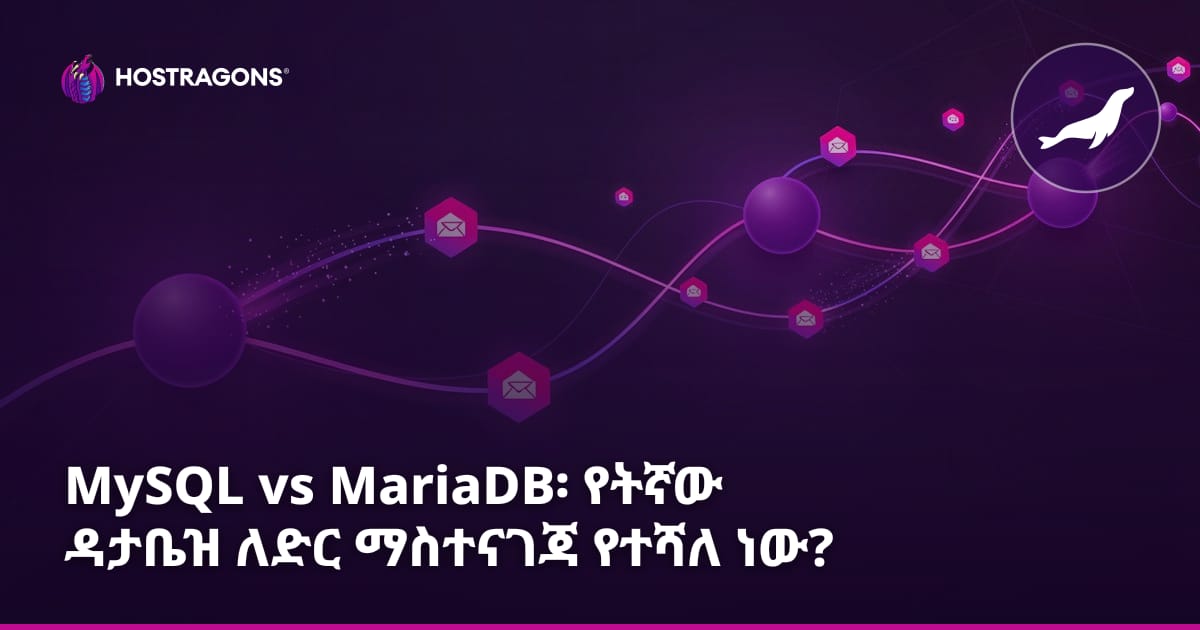 HOSTRAGONS®

MySQL vs MariaDB፡ የትኛው ዳታቤዝ ለድር ማስተናገጃ የተሻለ ነው?